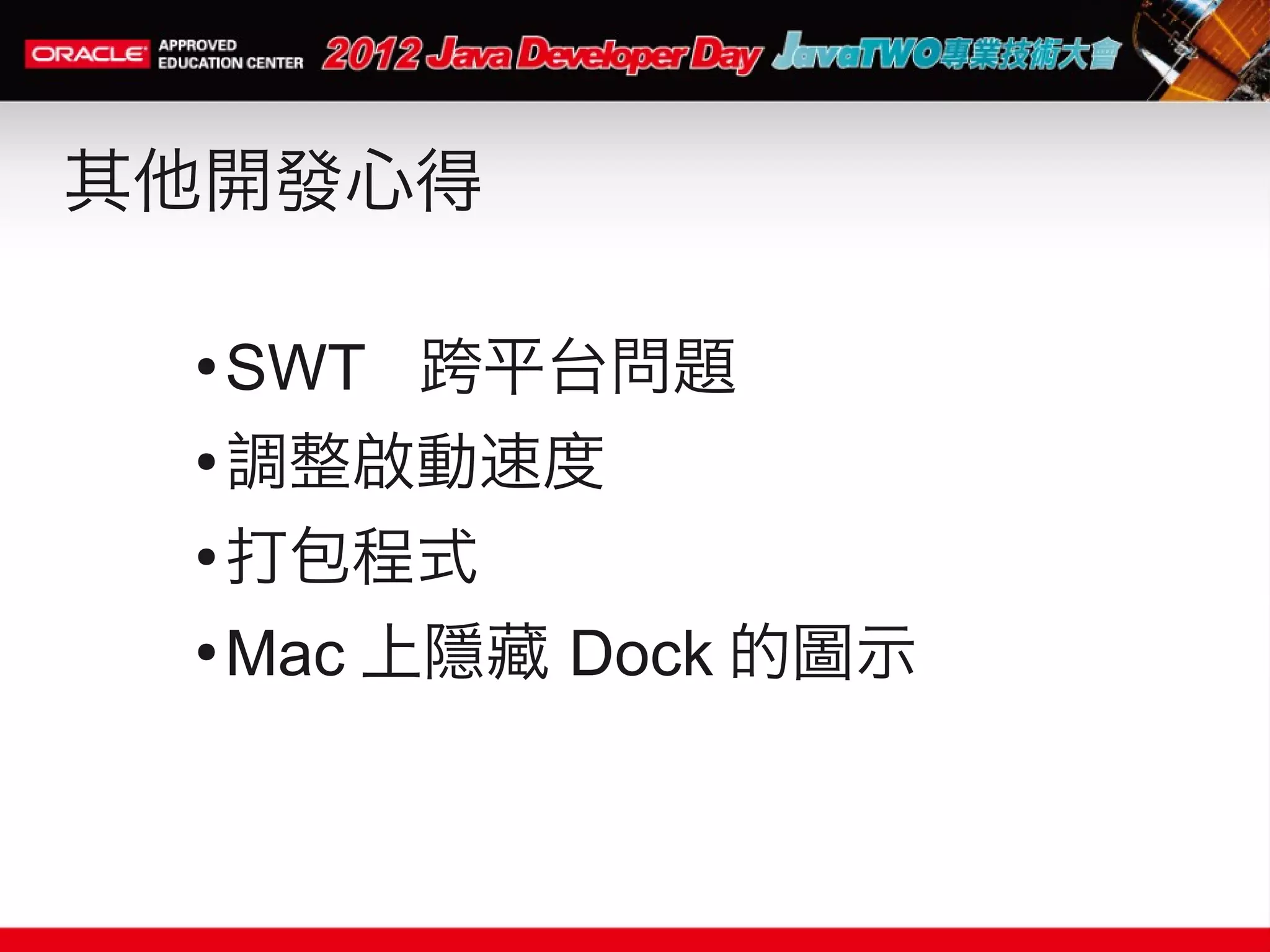 ORACLE APPROVED EDUCATION CENTER 2012 Java Developer Day JavaTWO專業技術大會

其他開發心得

• SWT 跨平台問題
• 調整啟動速度
• 打包程式
• Mac 上隱藏 Dock 的圖示